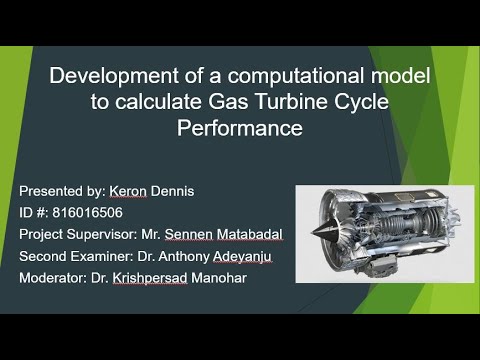 Development of a computational model to calculate Gas Turbine Cycle Performance

Presented by: Keron Dennis
ID #: 816016506
Project Supervisor: Mr. Sennen Matabadal
Second Examiner: Dr. Anthony Adeyanju
Moderator: Dr. Krishpersad Manohar